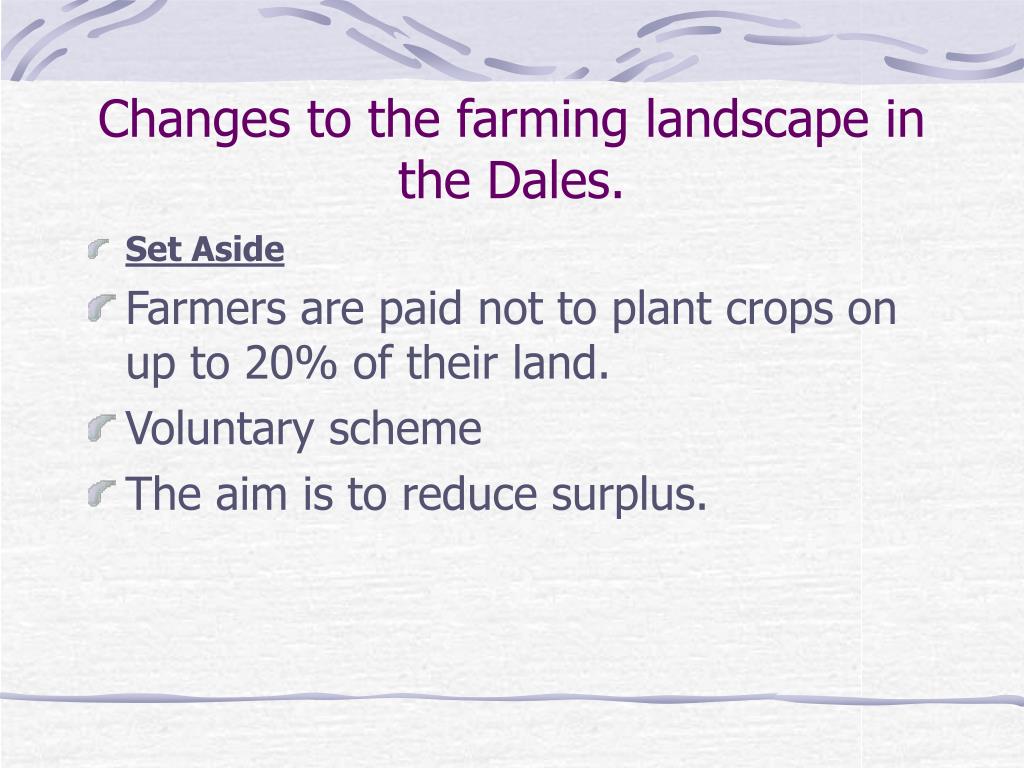 Changes to the farming landscape in the Dales.

Set Aside

Farmers are paid not to plant crops on up to 20% of their land.

Voluntary scheme

The aim is to reduce surplus.